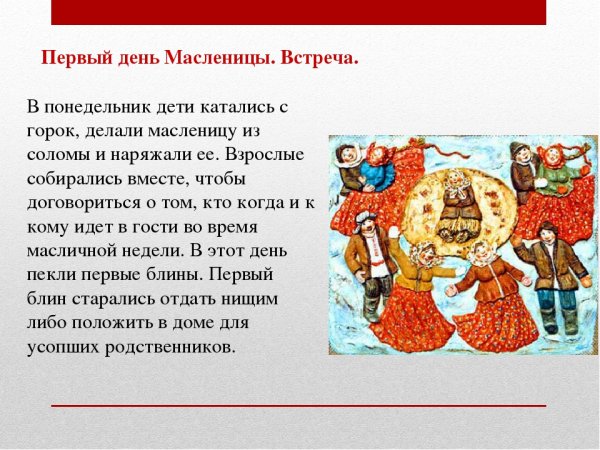 Первый день Масленицы. Встреча.

В понедельник дети катались с горок, делали масленицу из соломы и наряжали ее. Взрослые собирались вместе, чтобы договориться о том, кто когда и к кому идет в гости во время масличной недели. В этот день пекли первые блины. Первый блин старались отдать нищим либо положить в доме для усопших родственников.